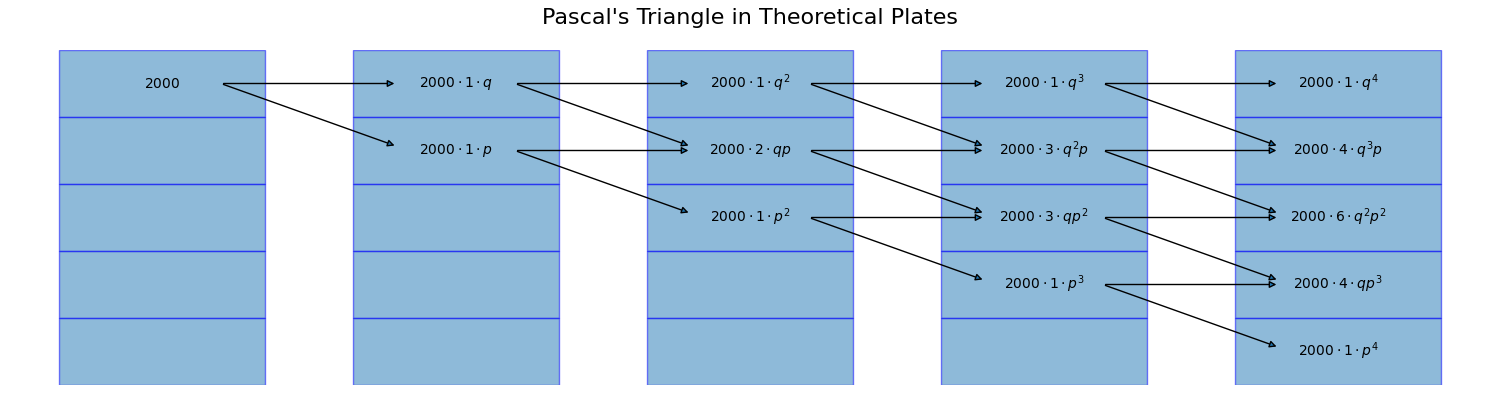 Pascal's Triangle in Theoretical Plates

2000

$2000 \cdot 1 \cdot q$

$2000 \cdot 1 \cdot p$

$2000 \cdot 1 \cdot q^2$

$2000 \cdot 2 \cdot qp$

$2000 \cdot 1 \cdot p^2$

$2000 \cdot 1 \cdot q^3$

$2000 \cdot 3 \cdot q^2p$

$2000 \cdot 3 \cdot qp^2$

$2000 \cdot 1 \cdot p^3$

$2000 \cdot 1 \cdot q^4$

$2000 \cdot 4 \cdot q^3p$

$2000 \cdot 6 \cdot q^2p^2$

$2000 \cdot 4 \cdot qp^3$

$2000 \cdot 1 \cdot p^4$